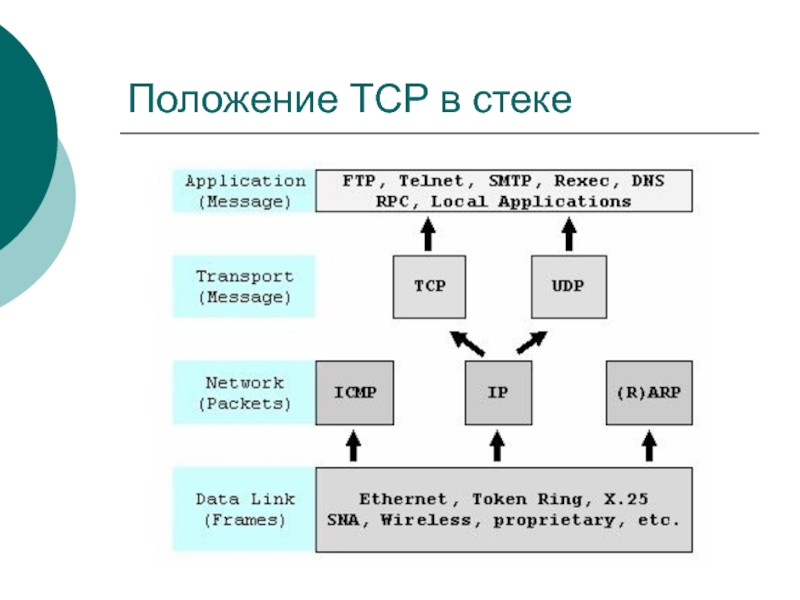 Положение TCP в стеке

Application (Message)

FTP, Telnet, SMTP, Rexec, DNS RPC, Local Applications

Transport (Message)

TCP

UDP

Network (Packets)

ICMP

IP

(R)ARP

Data Link (Frames)

Ethernet, Token Ring, X.25 SNA, Wireless, proprietary, etc.